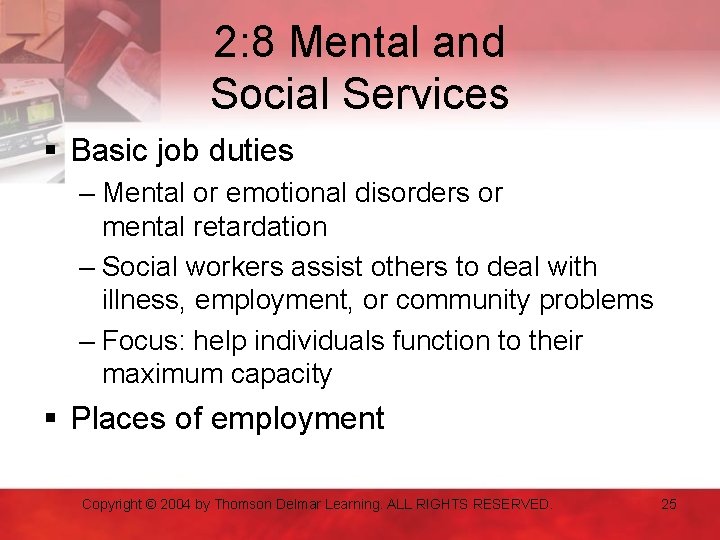 2:8 Mental and Social Services

▪ Basic job duties
– Mental or emotional disorders or mental retardation
– Social workers assist others to deal with illness, employment, or community problems
– Focus: help individuals function to their maximum capacity

▪ Places of employment

Copyright © 2004 by Thomson Delmar Learning. ALL RIGHTS RESERVED.

25